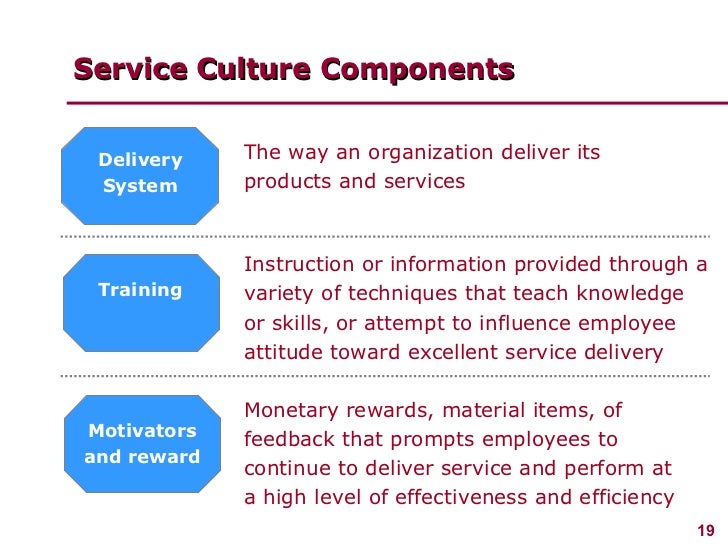 Service Culture Components

Delivery System

The way an organization deliver its products and services

Training

Instruction or information provided through a variety of techniques that teach knowledge or skills, or attempt to influence employee attitude toward excellent service delivery

Motivators and reward

Monetary rewards, material items, of feedback that prompts employees to continue to deliver service and perform at a high level of effectiveness and efficiency

19